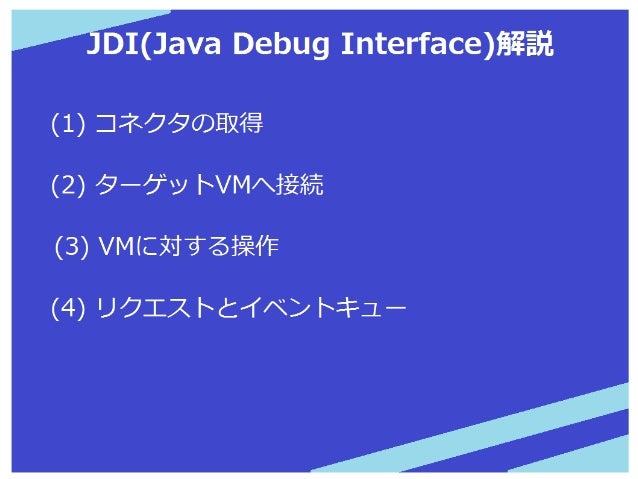 JDI(Java Debug Interface)解説

(1) コネクタの取得

(2) ターゲットVMへ接続

(3) VMに対する操作

(4) リクエストとイベントキュー